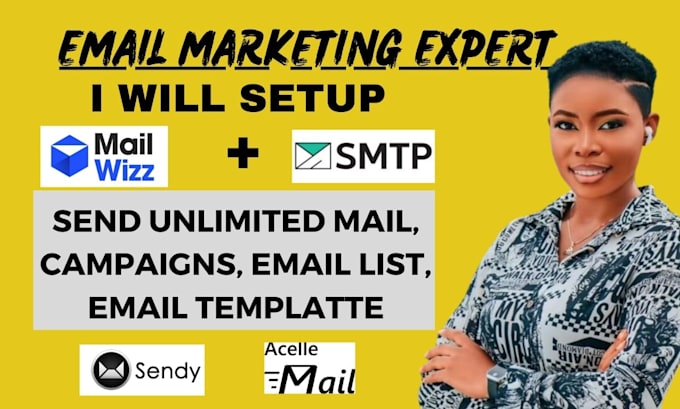 EMAIL MARKETING EXPERT

I WILL SETUP

Mail Wizz

+

SMTP

SEND UNLIMITED MAIL, CAMPAIGNS, EMAIL LIST, EMAIL TEMPLATTE

Sendy

Acelle Mail